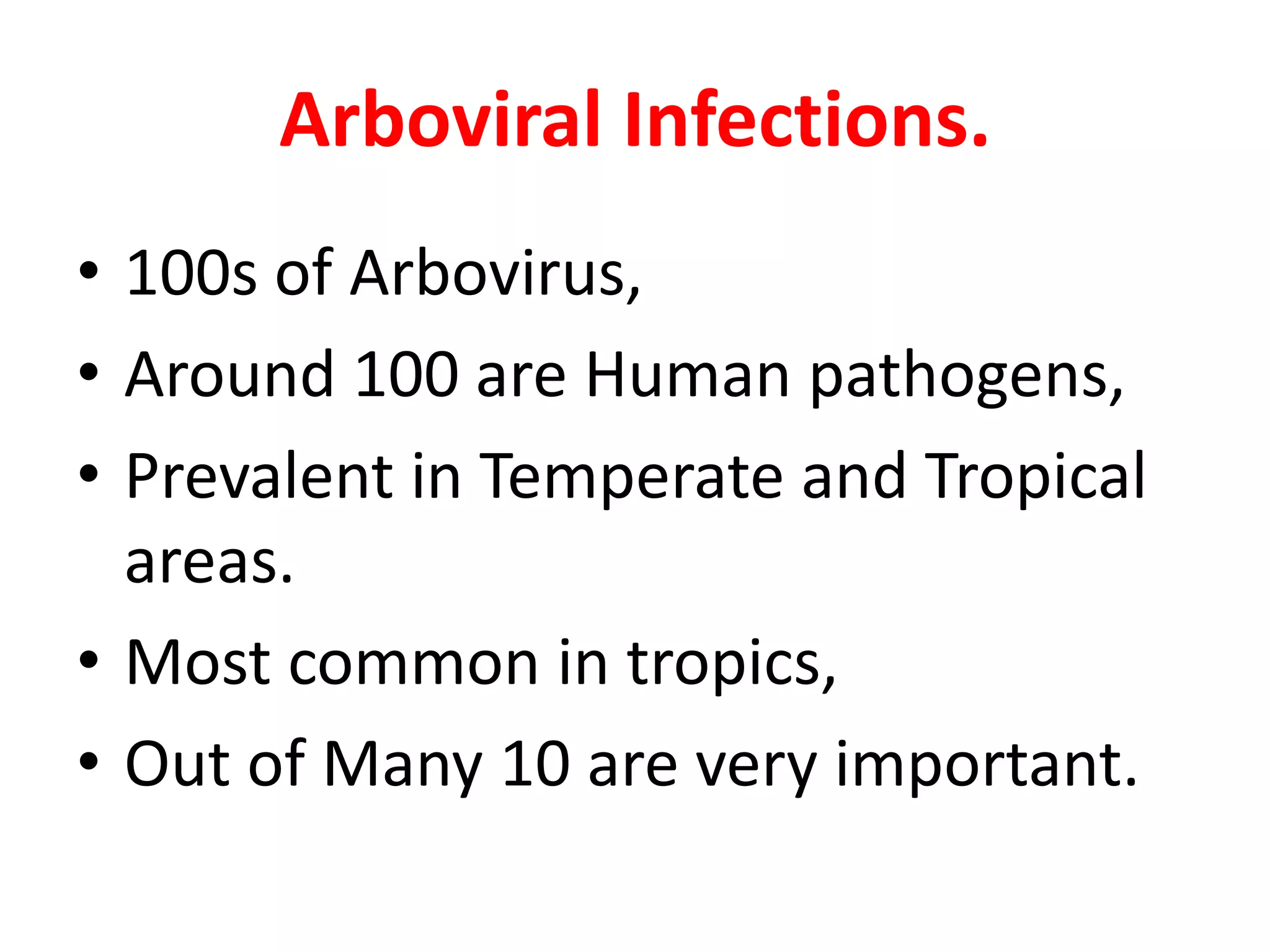 Arboviral Infections.

• 100s of Arbovirus,
• Around 100 are Human pathogens,
• Prevalent in Temperate and Tropical areas.
• Most common in tropics,
• Out of Many 10 are very important.